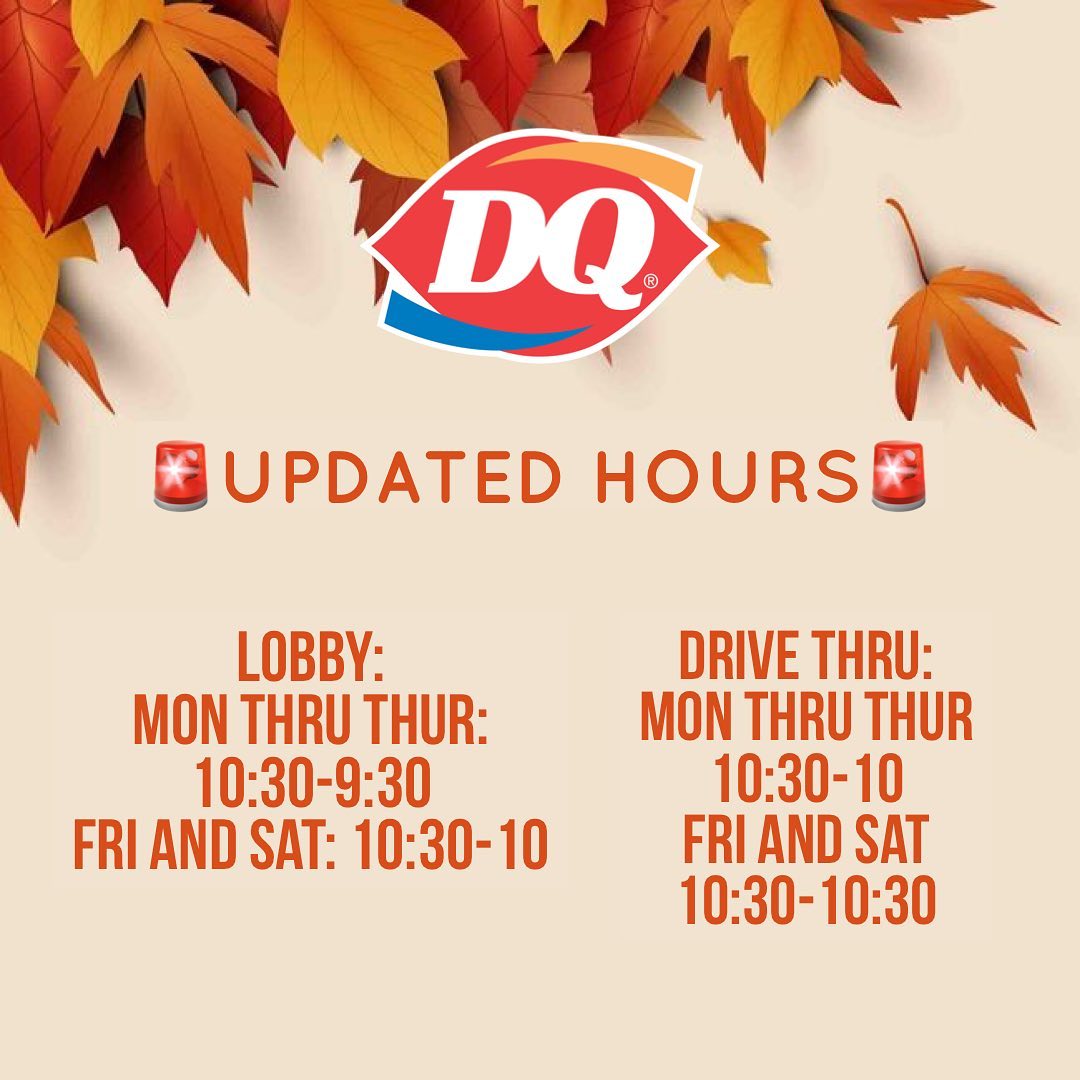 DQ®

🚨UPDATED HOURS🚨

LOBBY:
MON THRU THUR:
10:30-9:30
FRI AND SAT: 10:30-10

DRIVE THRU:
MON THRU THUR
10:30-10
FRI AND SAT
10:30-10:30